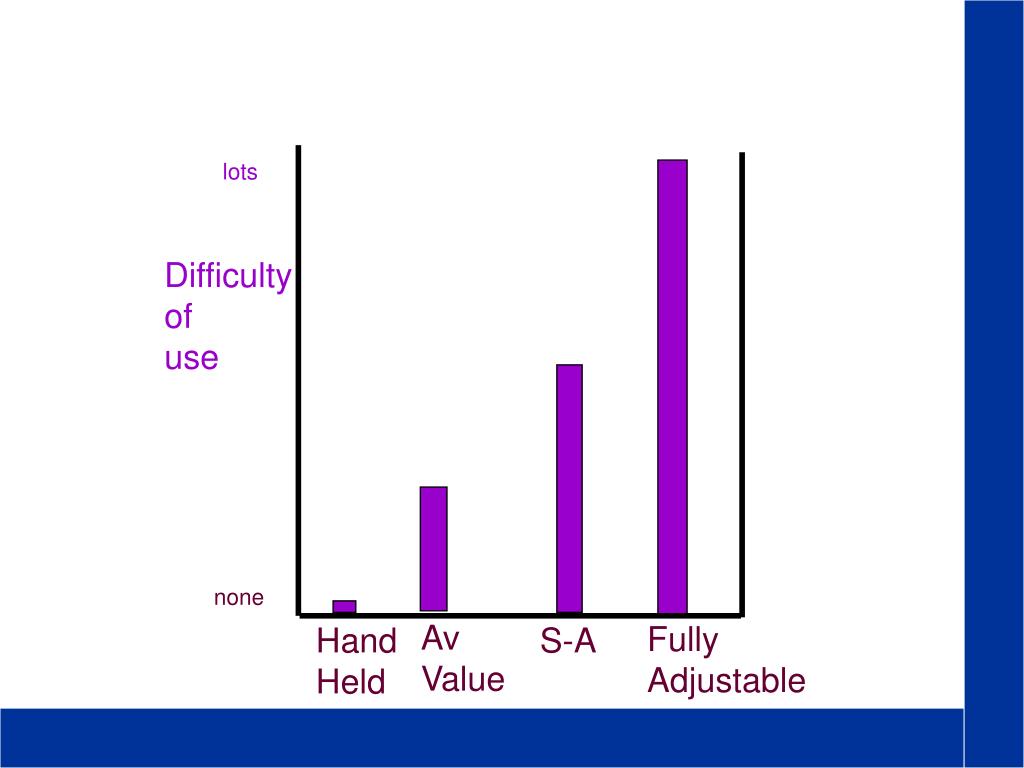 lots

Difficulty of use

none

Hand Held

Av Value

S-A

Fully Adjustable